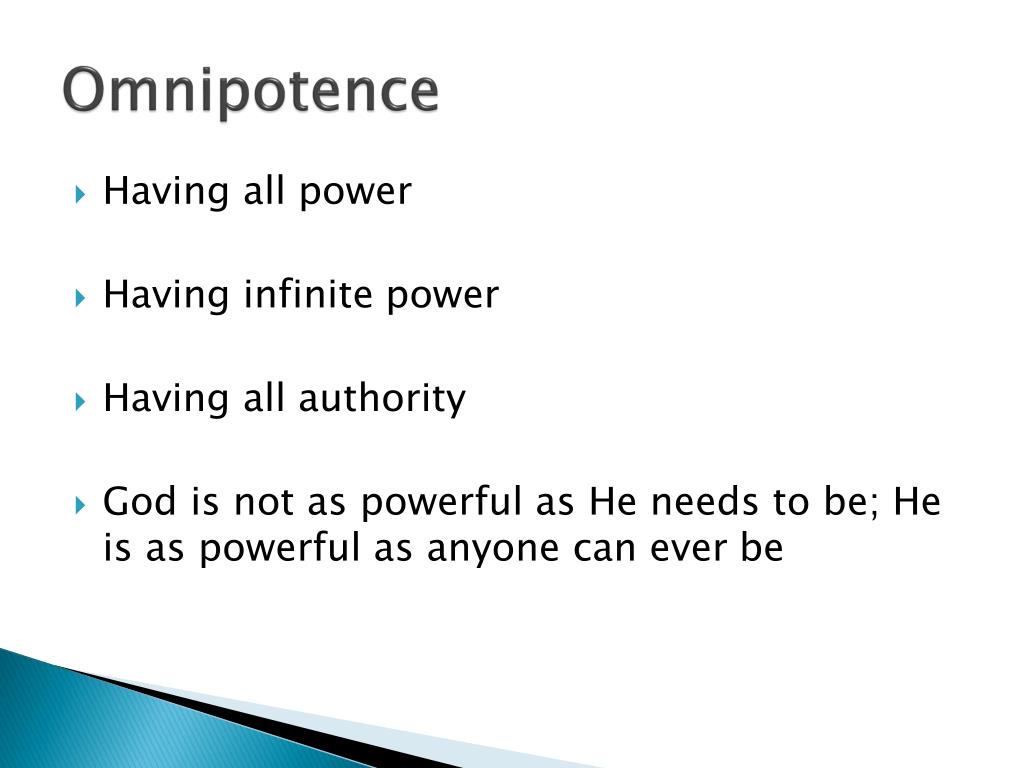 Omnipotence

Having all power

Having infinite power

Having all authority

God is not as powerful as He needs to be; He is as powerful as anyone can ever be